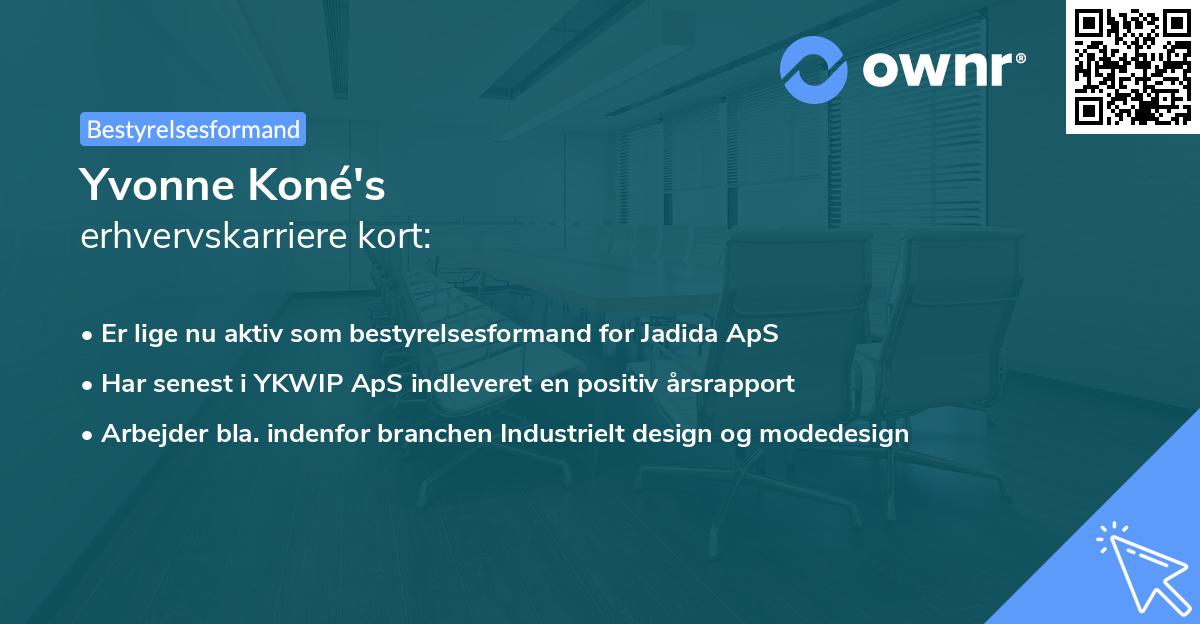 ownr®

Bestyrelsesformand

Yvonne Koné's
erhvervskarriere kort:

• Er lige nu aktiv som bestyrelsesformand for Jadida ApS
• Har senest i YKWIP ApS indleveret en positiv årsrapport
• Arbejder bla. indenfor branchen Industrielt design og modedesign